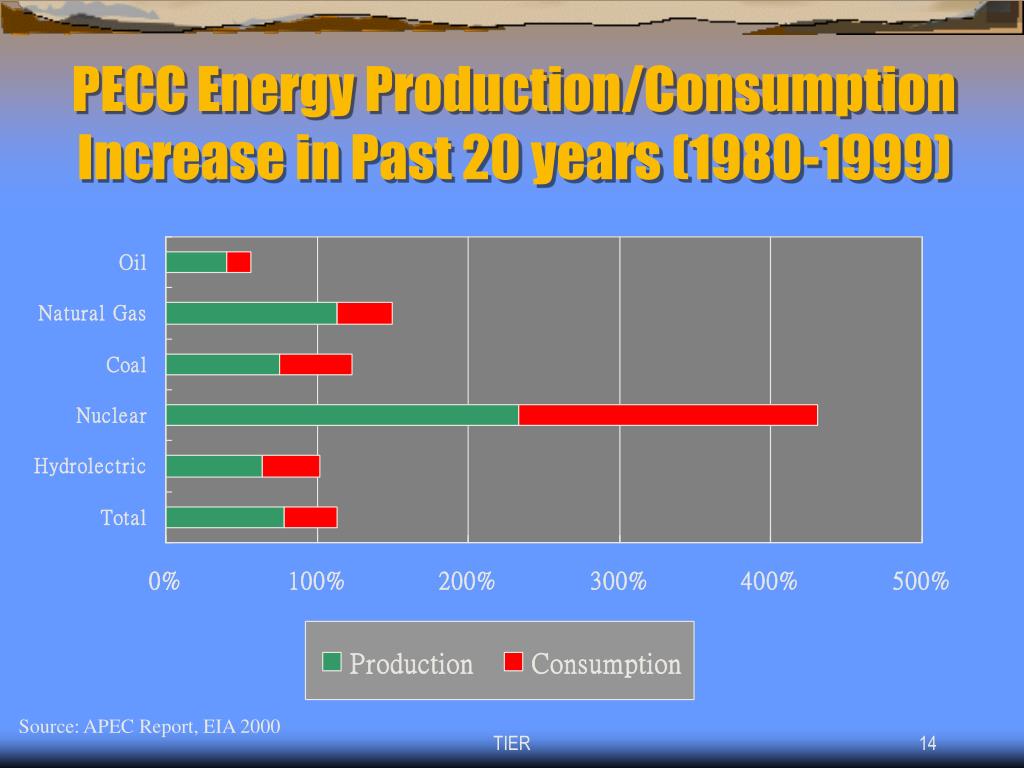 PECC Energy Production/Consumption Increase in Past 20 years (1980-1999)

Oil
Natural Gas
Coal
Nuclear
Hydrolectric
Total

0%
100%
200%
300%
400%
500%

Production
Consumption

Source: APEC Report, EIA 2000

TIER

14